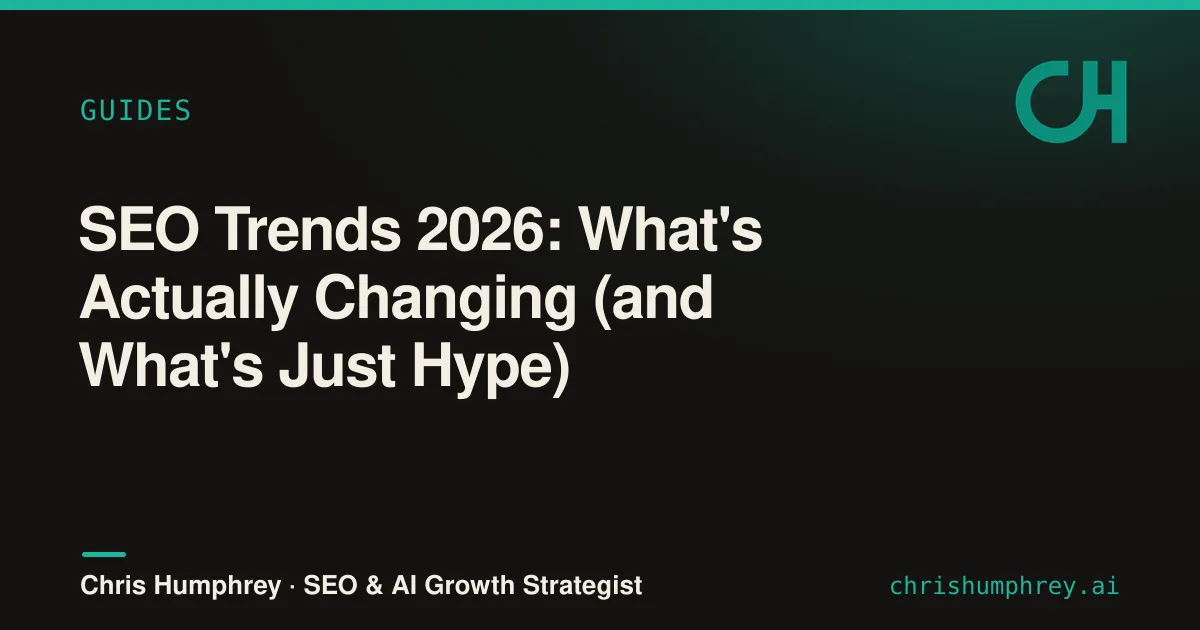 GUIDES

CH

SEO Trends 2026: What's Actually Changing (and What's Just Hype)

Chris Humphrey · SEO & AI Growth Strategist

chrishumphrey.ai